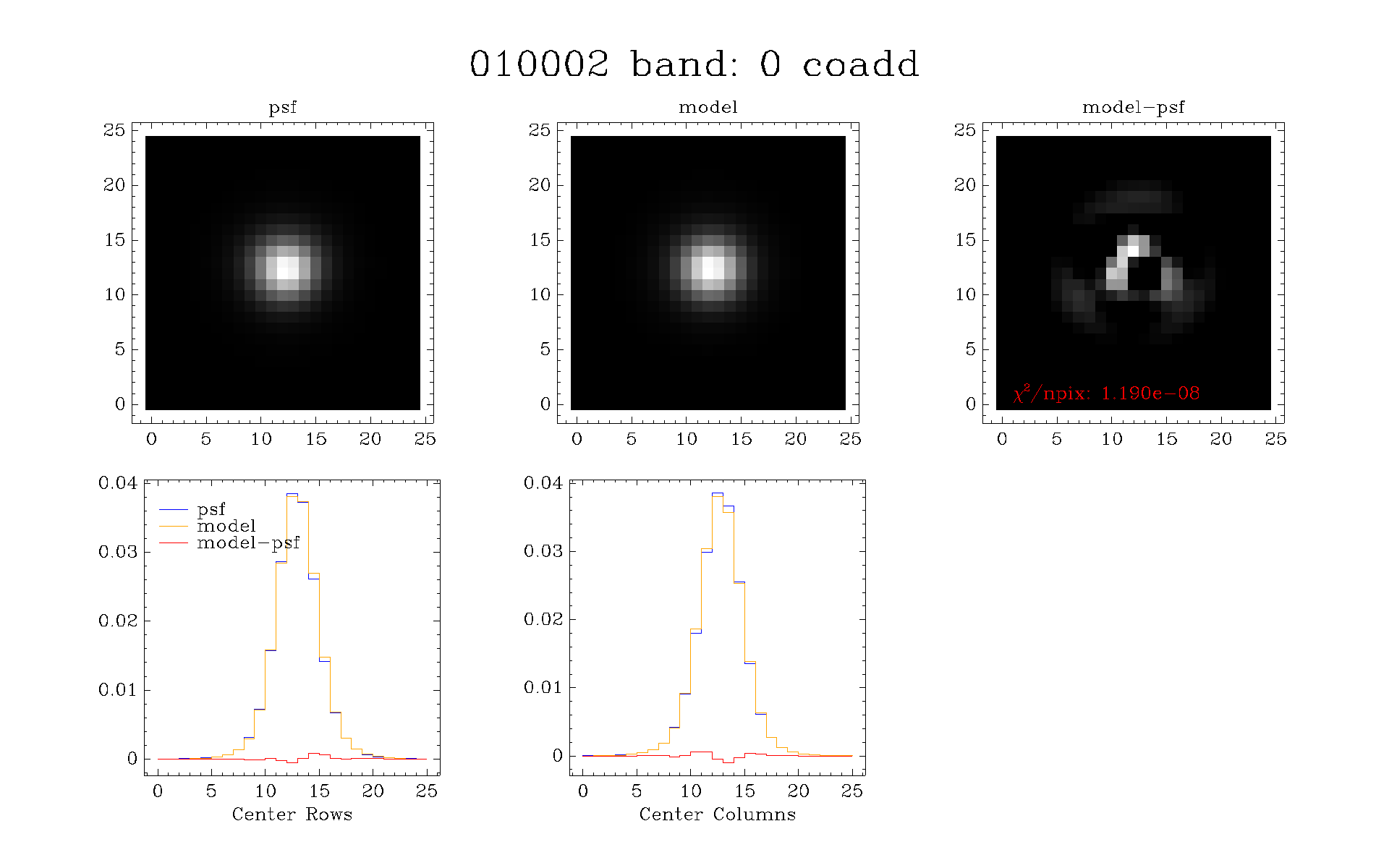 010002 band: 0 coadd

psf

25
20
15
10
5
0

0 5 10 15 20 25

model

25
20
15
10
5
0

0 5 10 15 20 25

model−psf

25
20
15
10
5
0

$\chi^2$/npix: 1.190e−08

0 5 10 15 20 25

0.04
0.03
0.02
0.01
0

psf
model
model−psf

0 5 10 15 20 25
Center Rows

0.04
0.03
0.02
0.01
0

0 5 10 15 20 25
Center Columns